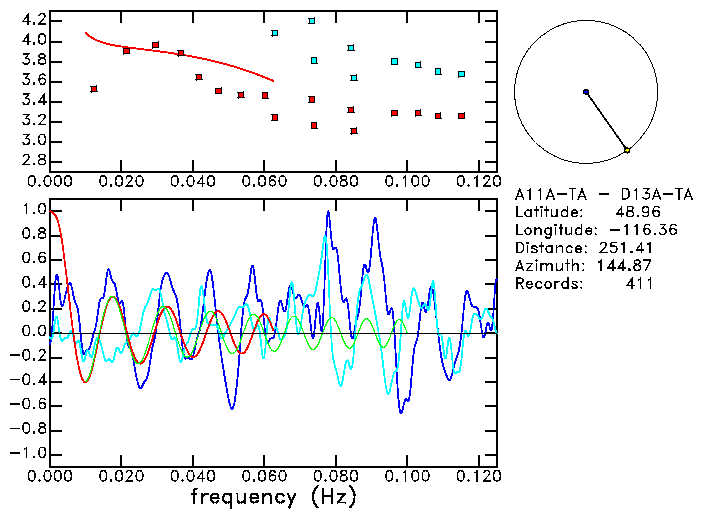 4.2
4.0
3.8
3.6
3.4
3.2
3.0
2.8
0.000 0.020 0.040 0.060 0.080 0.100 0.120

A11A-TA - D13A-TA
Latitude: 48.96
Longitude: -116.36
Distance: 251.41
Azimuth: 144.87
Records: 411

1.0
0.8
0.6
0.4
0.2
0.0
-0.2
-0.4
-0.6
-0.8
-1.0
0.000 0.020 0.040 0.060 0.080 0.100 0.120
frequency (Hz)